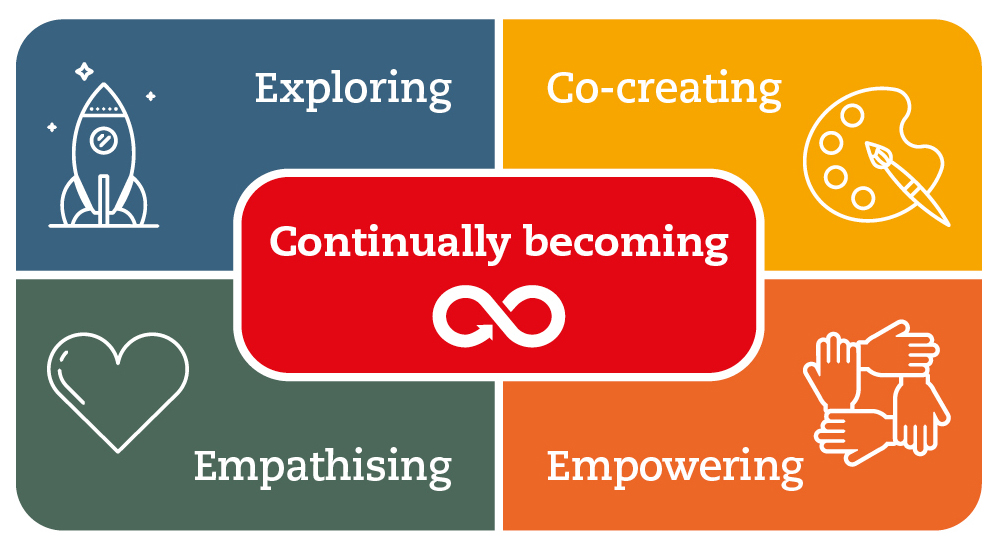 Exploring

Co-creating

Continually becoming

Empathising

Empowering